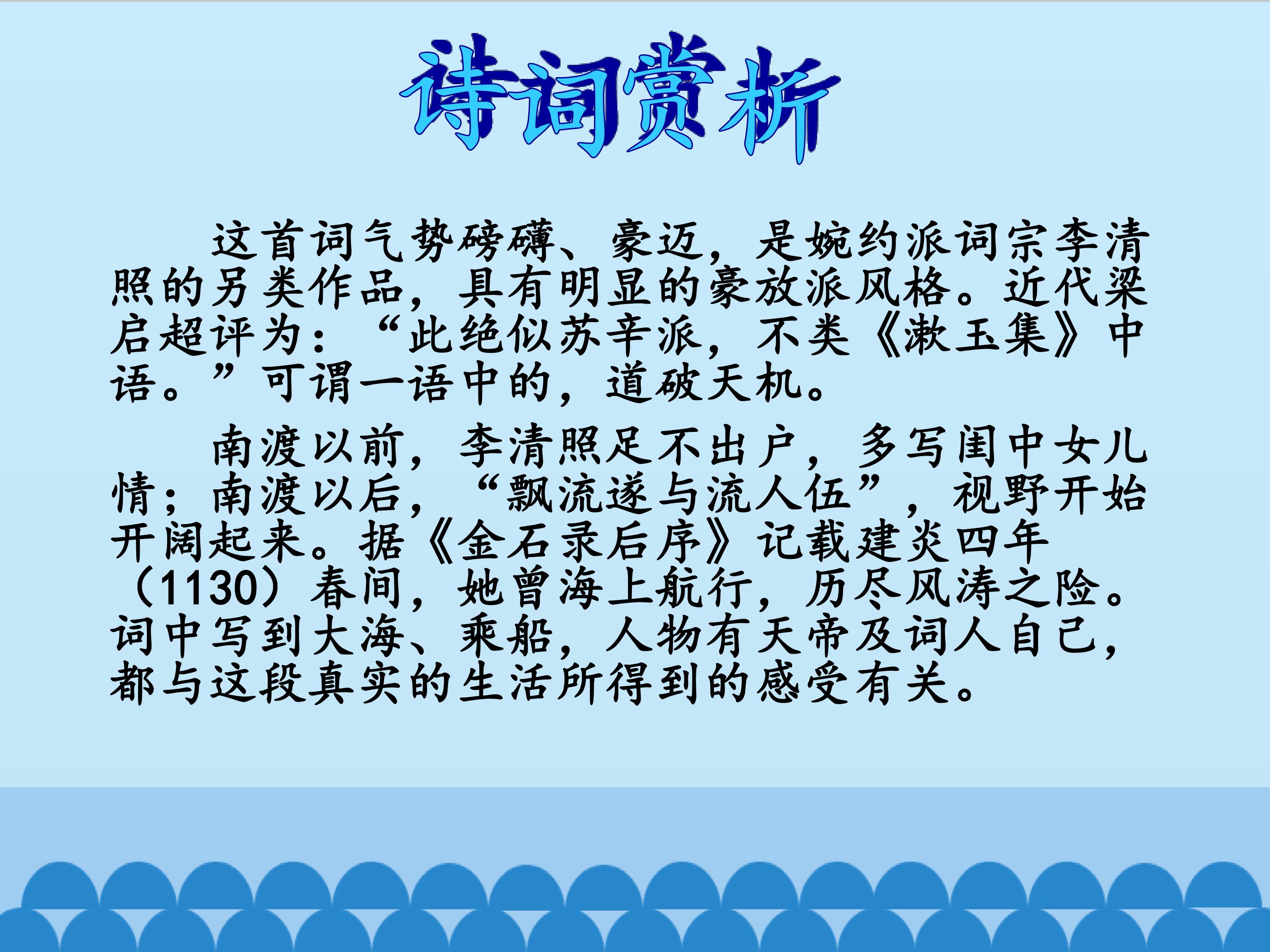 诗词赏析

这首词气势磅礴、豪迈，是婉约派词宗李清照的另类作品，具有明显的豪放派风格。近代梁启超评为：“此绝似苏辛派，不类《漱玉集》中语。”可谓一语中的，道破天机。

南渡以前，李清照足不出户，多写闺中女儿情；南渡以后，“飘流遂与流人伍”，视野开始开阔起来。据《金石录后序》记载建炎四年（1130）春间，她曾海上航行，历尽风涛之险。词中写到大海、乘船，人物有天帝及词人自己，都与这段真实的生活所得到的感受有关。